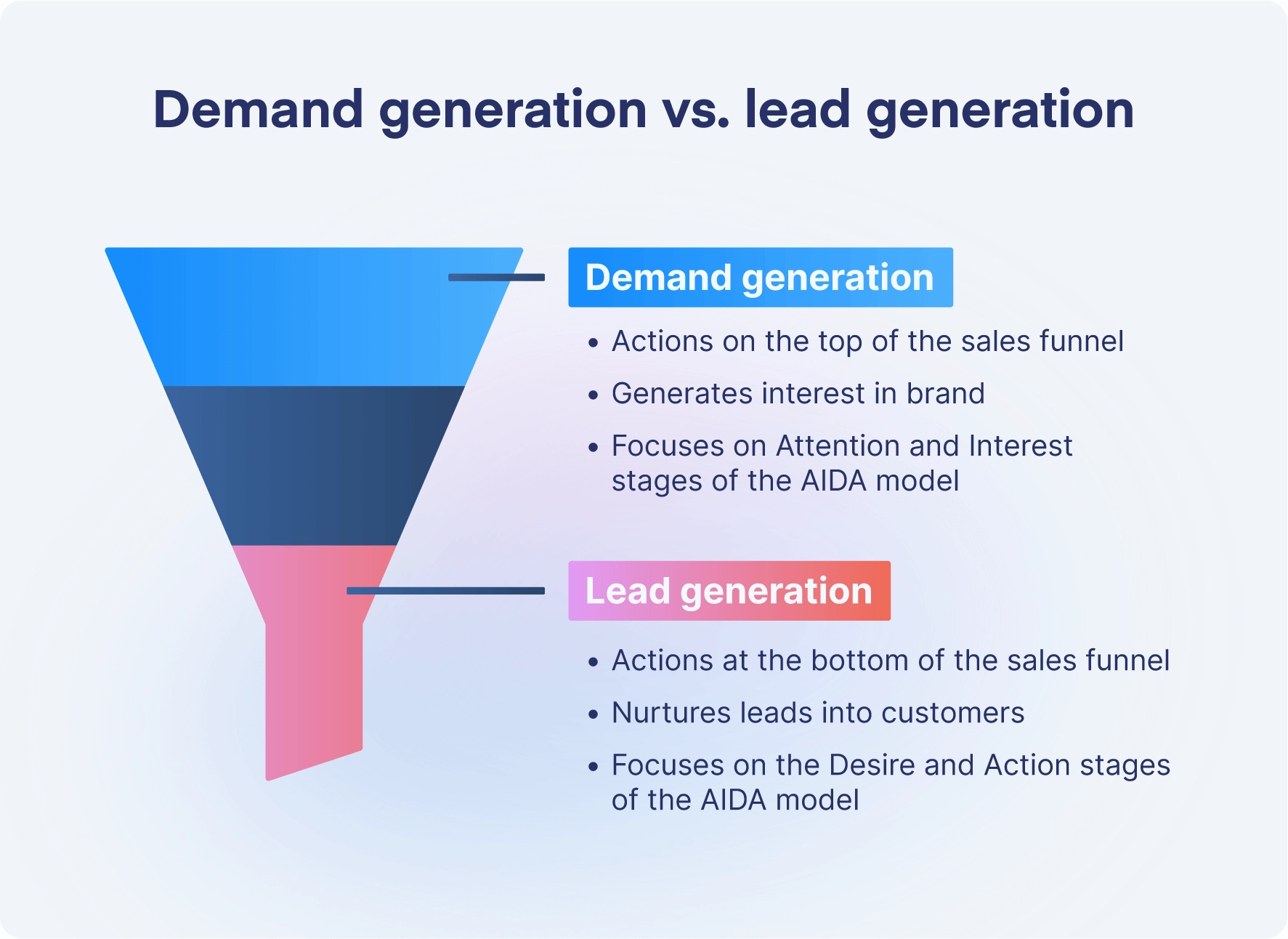 Demand generation vs. lead generation

Demand generation

• Actions on the top of the sales funnel
• Generates interest in brand
• Focuses on Attention and Interest stages of the AIDA model

Lead generation

• Actions at the bottom of the sales funnel
• Nurtures leads into customers
• Focuses on the Desire and Action stages of the AIDA model